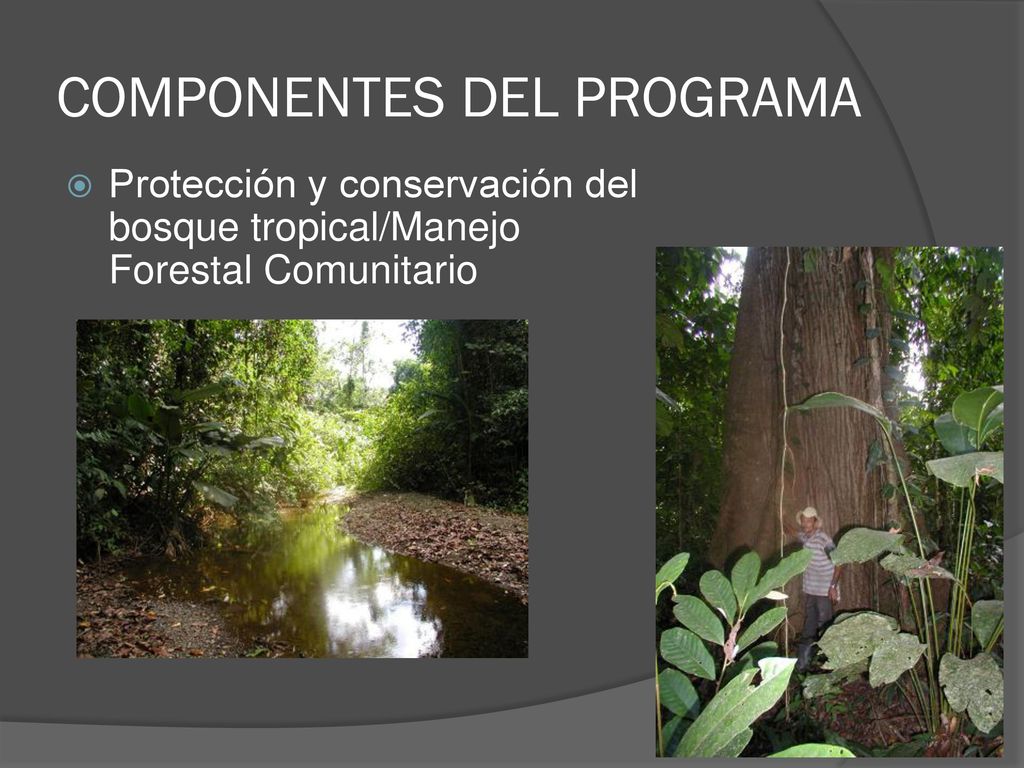 COMPONENTES DEL PROGRAMA

Protección y conservación del bosque tropical/Manejo Forestal Comunitario